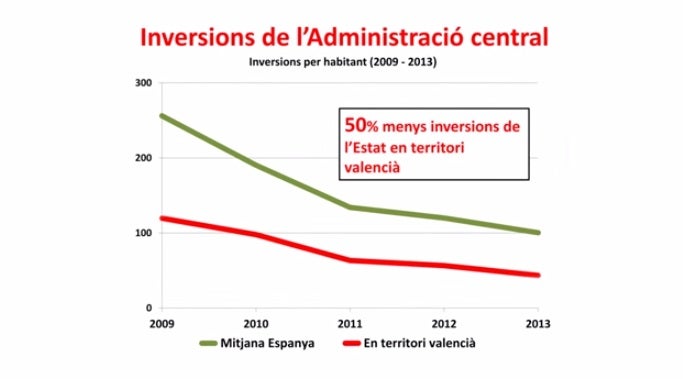 Inversions de l'Administració central
Inversions per habitant (2009 - 2013)

300
200
100
0

50% menys inversions de l'Estat en territori valencià

2009
2010
2011
2012
2013

Mitjana Espanya
En territori valencià